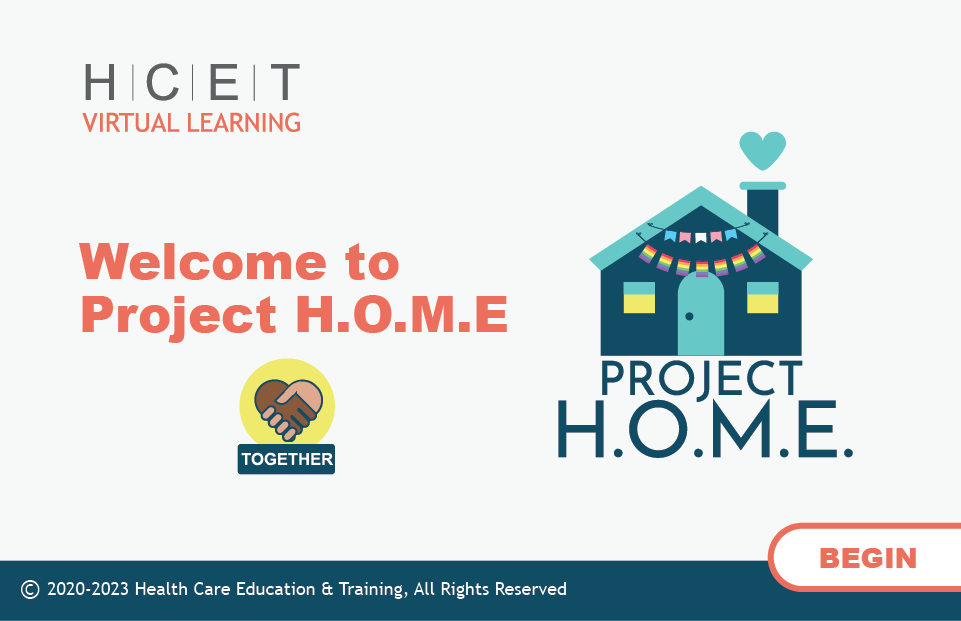 H|C|E|T
VIRTUAL LEARNING

Welcome to Project H.O.M.E

TOGETHER

PROJECT
H.O.M.E.

BEGIN

© 2020-2023 Health Care Education & Training, All Rights Reserved